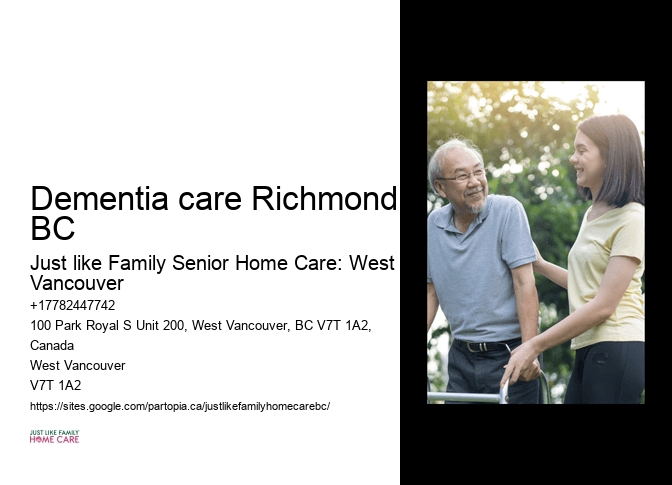 Dementia care Richmond BC

Just like Family Senior Home Care: West Vancouver

+17782447742

100 Park Royal S Unit 200, West Vancouver, BC V7T 1A2, Canada

West Vancouver

V7T 1A2

https://sites.google.com/partopia.ca/justlikefamilyhomecarebc/

JUST LIKE FAMILY
HOME CARE